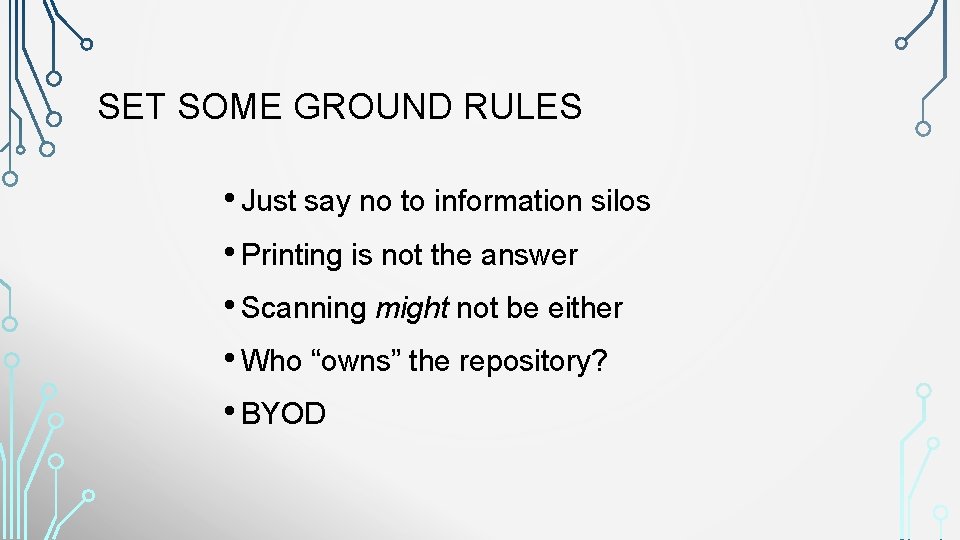 SET SOME GROUND RULES

• Just say no to information silos
• Printing is not the answer
• Scanning might not be either
• Who “owns” the repository?
• BYOD